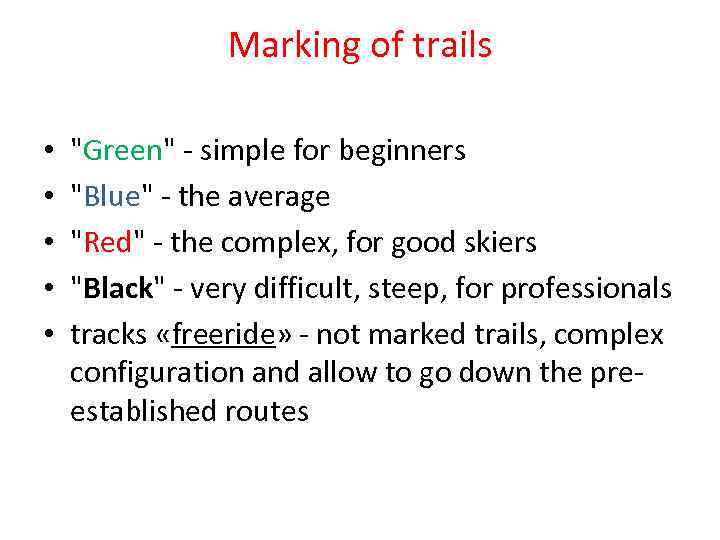 Marking of trails

• "Green" - simple for beginners
• "Blue" - the average
• "Red" - the complex, for good skiers
• "Black" - very difficult, steep, for professionals
• tracks «freeride» - not marked trails, complex configuration and allow to go down the pre-established routes